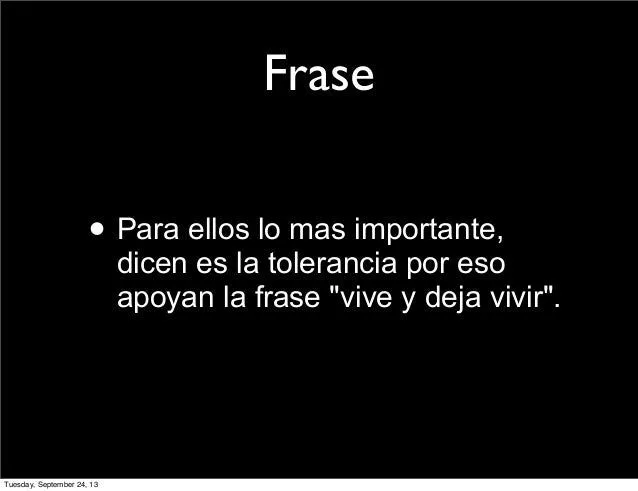 Frase

• Para ellos lo mas importante, dicen es la tolerancia por eso apoyan la frase "vive y deja vivir".

Tuesday, September 24, 13